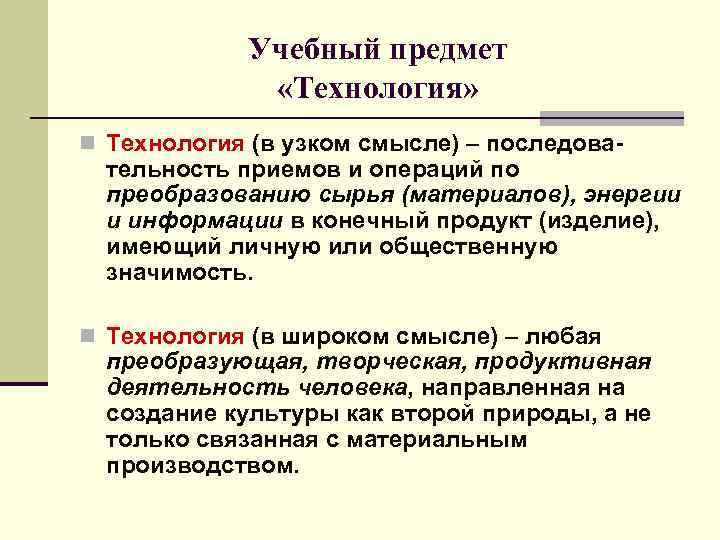 Учебный предмет
«Технология»

Технология (в узком смысле) – последовательность приемов и операций по преобразованию сырья (материалов), энергии и информации в конечный продукт (изделие), имеющий личную или общественную значимость.

Технология (в широком смысле) – любая преобразующая, творческая, продуктивная деятельность человека, направленная на создание культуры как второй природы, а не только связанная с материальным производством.